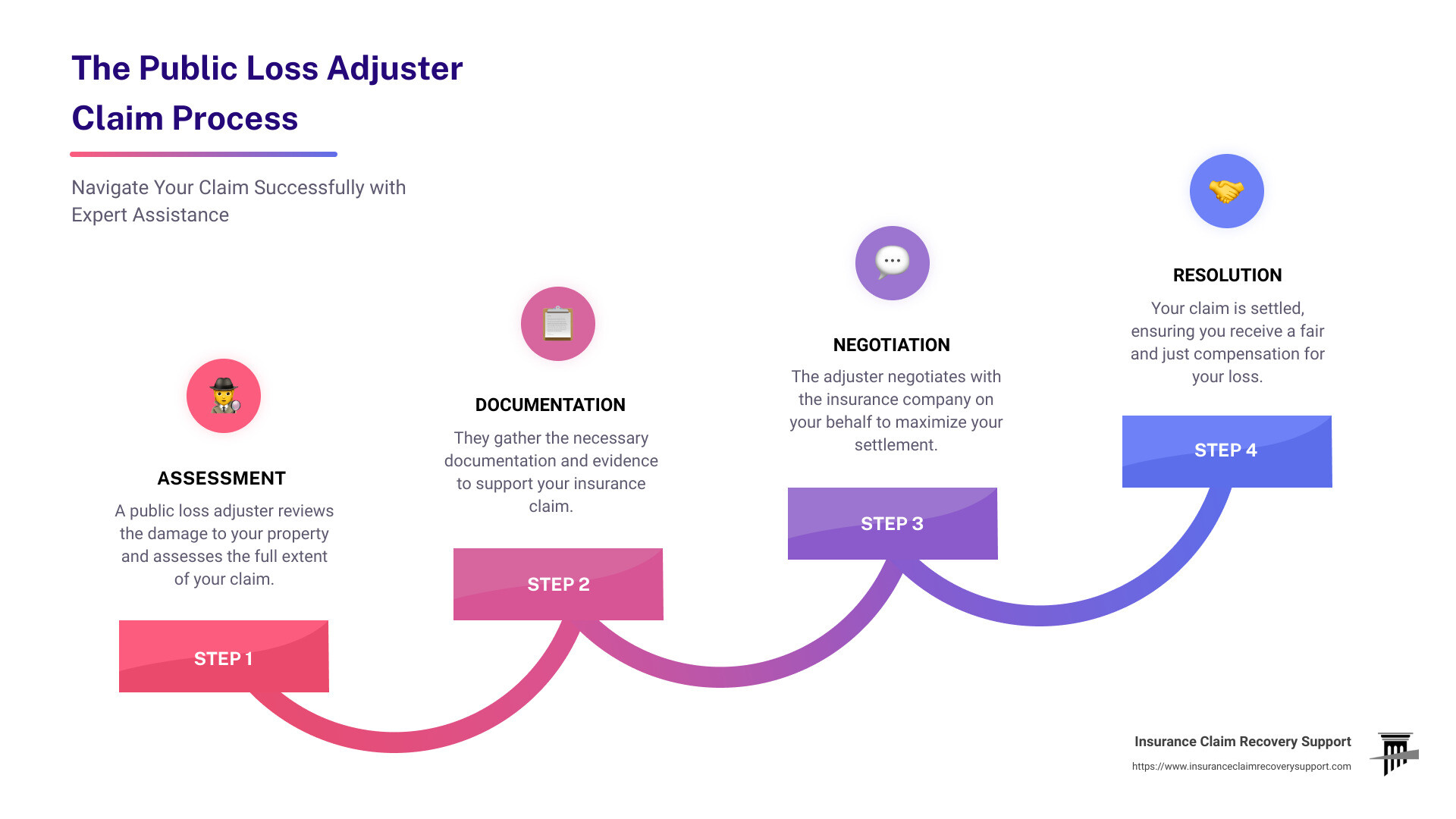 The Public Loss Adjuster Claim Process

Navigate Your Claim Successfully with Expert Assistance

ASSESSMENT

A public loss adjuster reviews the damage to your property and assesses the full extent of your claim.

STEP 1

DOCUMENTATION

They gather the necessary documentation and evidence to support your insurance claim.

STEP 2

NEGOTIATION

The adjuster negotiates with the insurance company on your behalf to maximize your settlement.

STEP 3

RESOLUTION

Your claim is settled, ensuring you receive a fair and just compensation for your loss.

STEP 4

Insurance Claim Recovery Support
https://www.insuranceclaimrecoverysupport.com